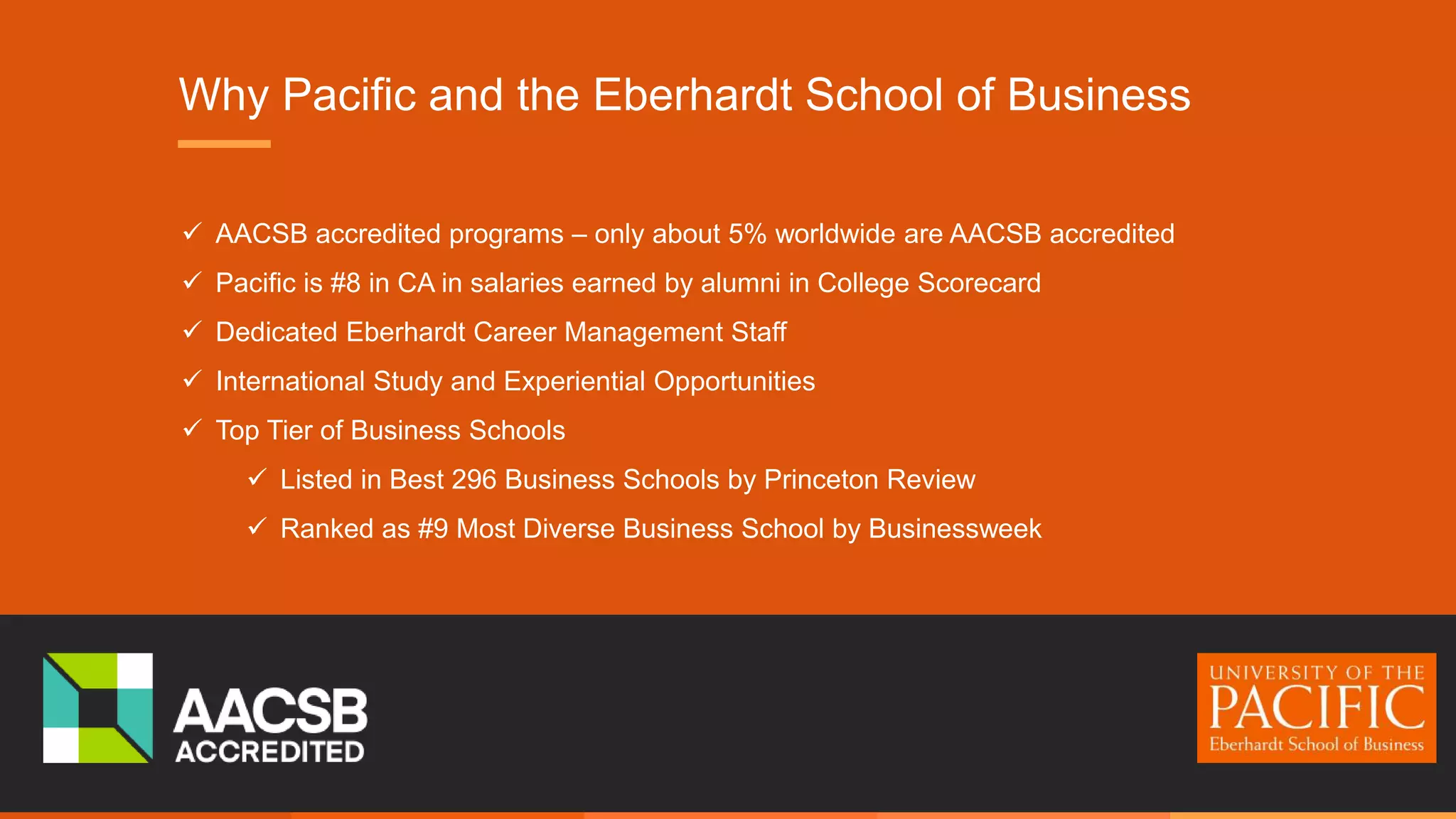 Why Pacific and the Eberhardt School of Business

✓ AACSB accredited programs – only about 5% worldwide are AACSB accredited
✓ Pacific is #8 in CA in salaries earned by alumni in College Scorecard
✓ Dedicated Eberhardt Career Management Staff
✓ International Study and Experiential Opportunities
✓ Top Tier of Business Schools
✓ Listed in Best 296 Business Schools by Princeton Review
✓ Ranked as #9 Most Diverse Business School by Businessweek

AACSB ACCREDITED

UNIVERSITY OF THE PACIFIC Eberhardt School of Business